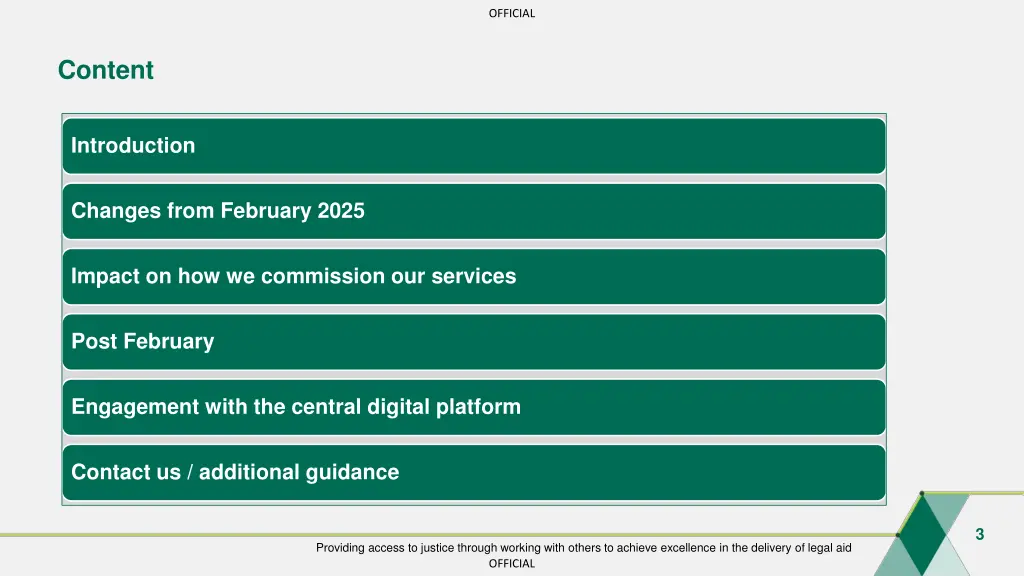 OFFICIAL

Content

Introduction

Changes from February 2025

Impact on how we commission our services

Post February

Engagement with the central digital platform

Contact us / additional guidance

3

Providing access to justice through working with others to achieve excellence in the delivery of legal aid

OFFICIAL